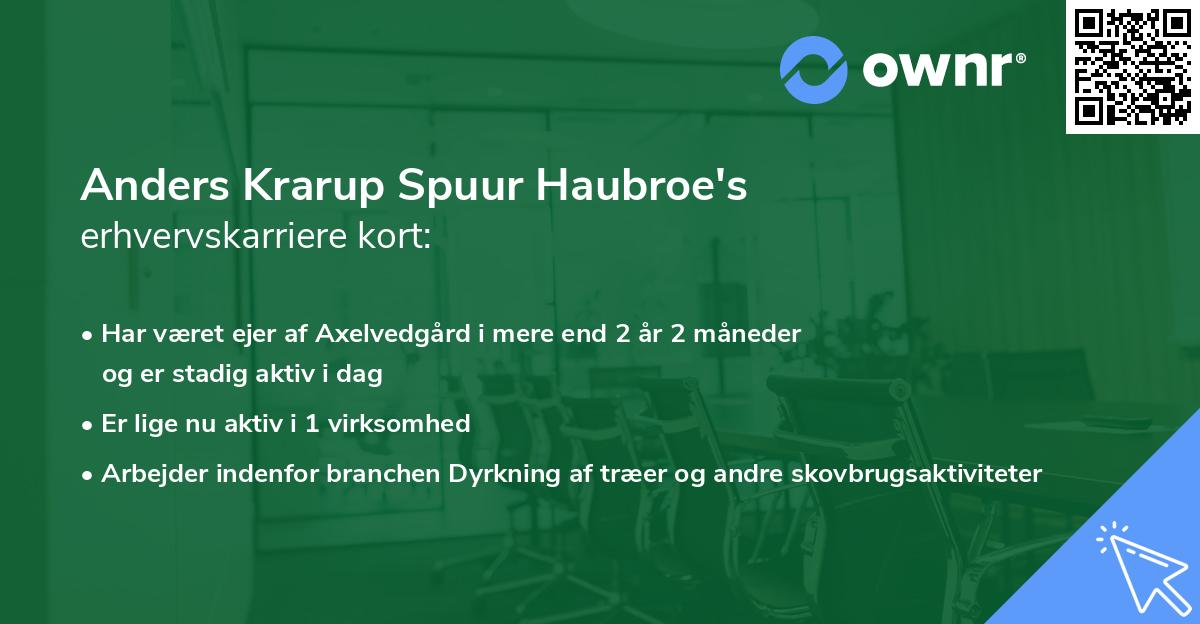 ownr®

Anders Krarup Spuur Haubroe's
erhvervskarriere kort:

• Har været ejer af Axelvedgård i mere end 2 år 2 måneder og er stadig aktiv i dag
• Er lige nu aktiv i 1 virksomhed
• Arbejder indenfor branchen Dyrkning af træer og andre skovbrugsaktiviteter